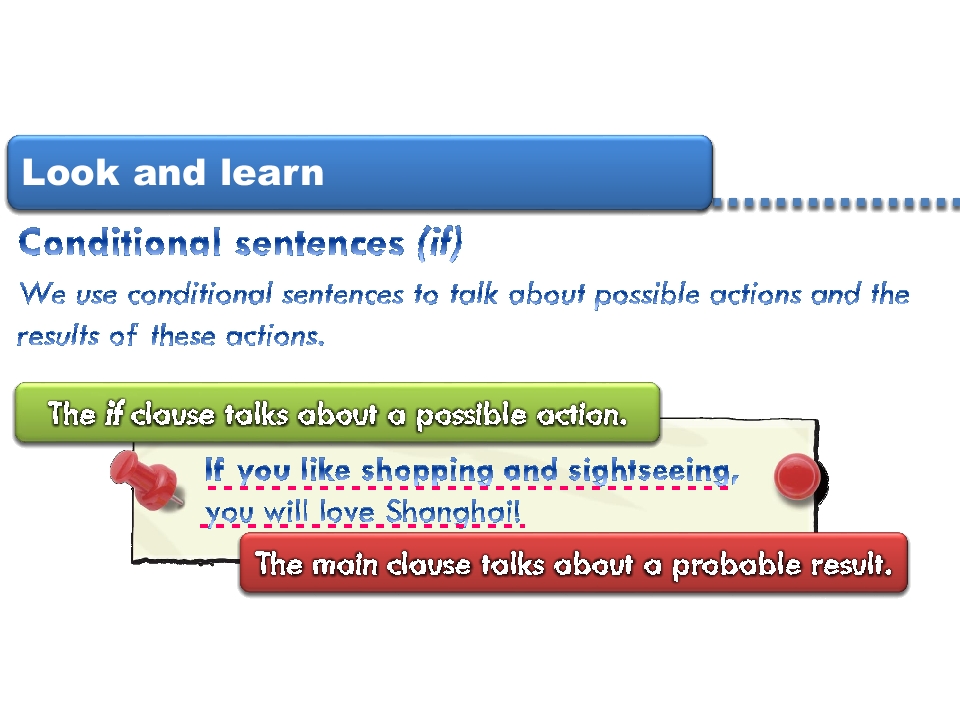 Look and learn

Conditional sentences (if)

We use conditional sentences to talk about possible actions and the results of these actions.

The if clause talks about a possible action.

If you like shopping and sightseeing, you will love Shanghai!

The main clause talks about a probable result.